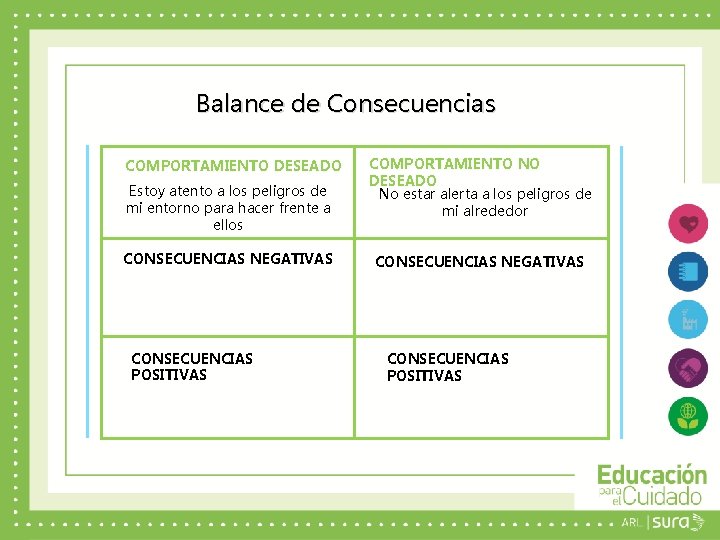 Balance de Consecuencias

| COMPORTAMIENTO DESEADO Estoy atento a los peligros de mi entorno para hacer frente a ellos | COMPORTAMIENTO NO DESEADO No estar alerta a los peligros de mi alrededor |
|---|---|
| CONSECUENCIAS NEGATIVAS | CONSECUENCIAS NEGATIVAS |
| CONSECUENCIAS POSITIVAS | CONSECUENCIAS POSITIVAS |

Educación para el Cuidado

ARL | sura